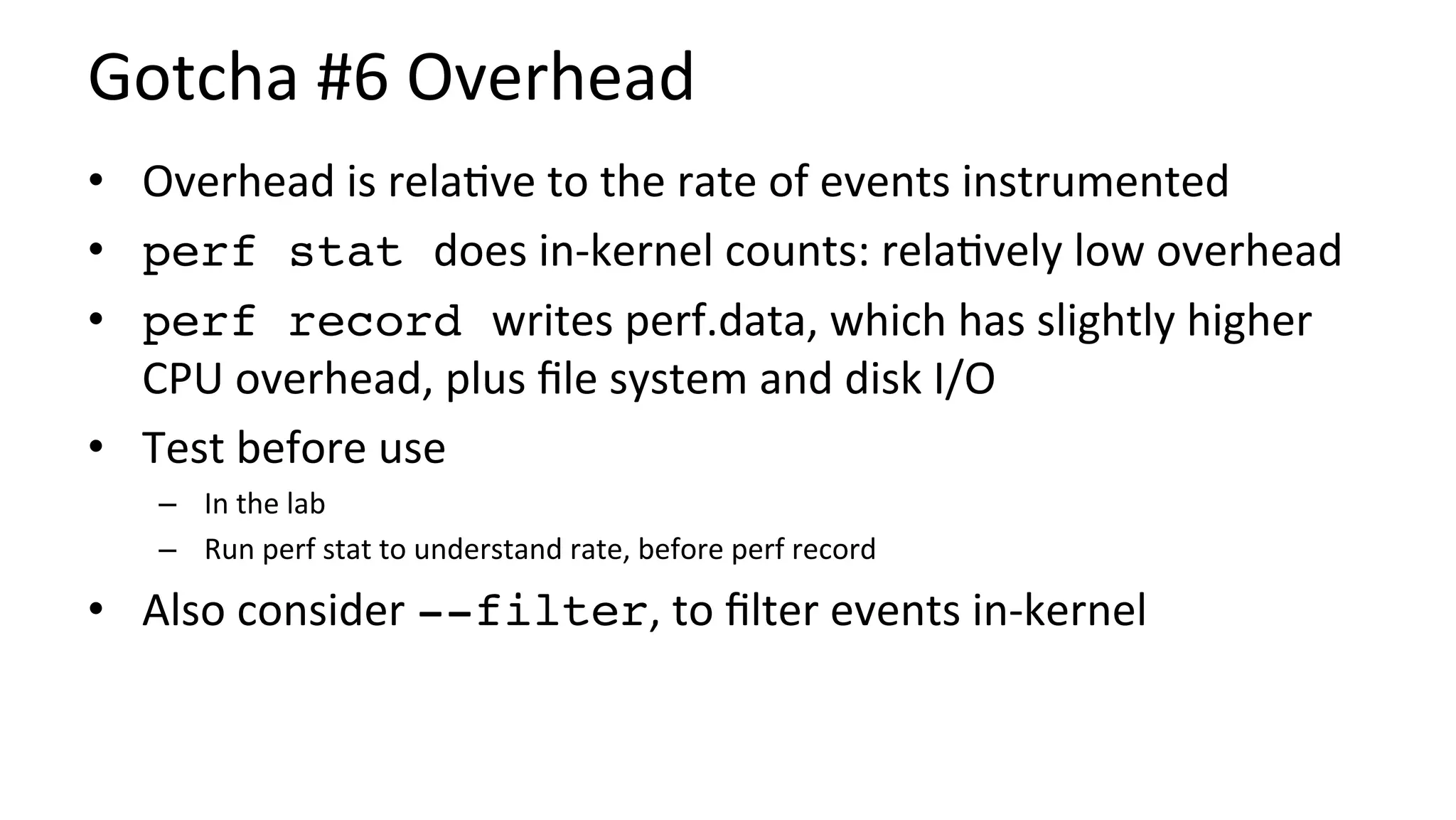 Gotcha #6 Overhead

• Overhead is relative to the rate of events instrumented
• perf stat does in-kernel counts: relatively low overhead
• perf record writes perf.data, which has slightly higher CPU overhead, plus file system and disk I/O
• Test before use
– In the lab
– Run perf stat to understand rate, before perf record
• Also consider --filter, to filter events in-kernel